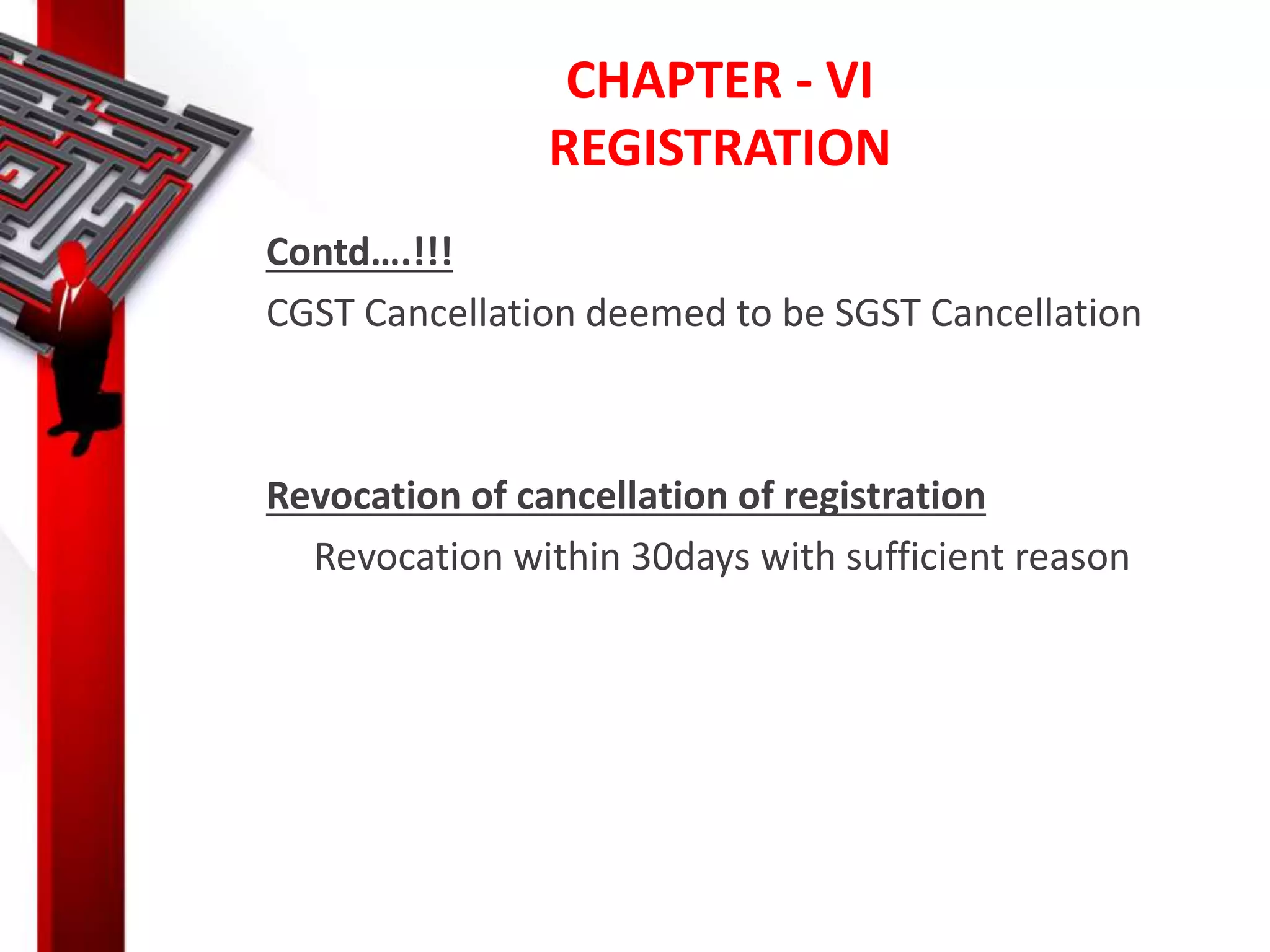 CHAPTER - VI
REGISTRATION

Contd….!!!

CGST Cancellation deemed to be SGST Cancellation

Revocation of cancellation of registration

Revocation within 30days with sufficient reason